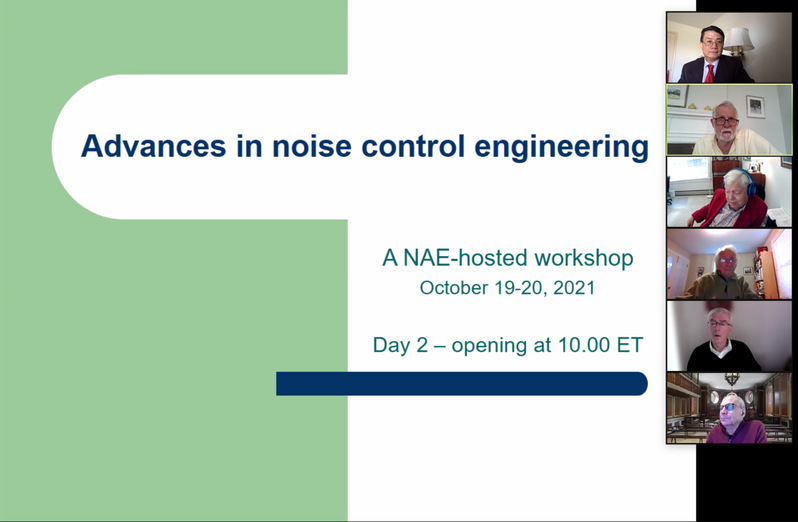 Advances in noise control engineering

A NAE-hosted workshop
October 19-20, 2021

Day 2 – opening at 10.00 ET